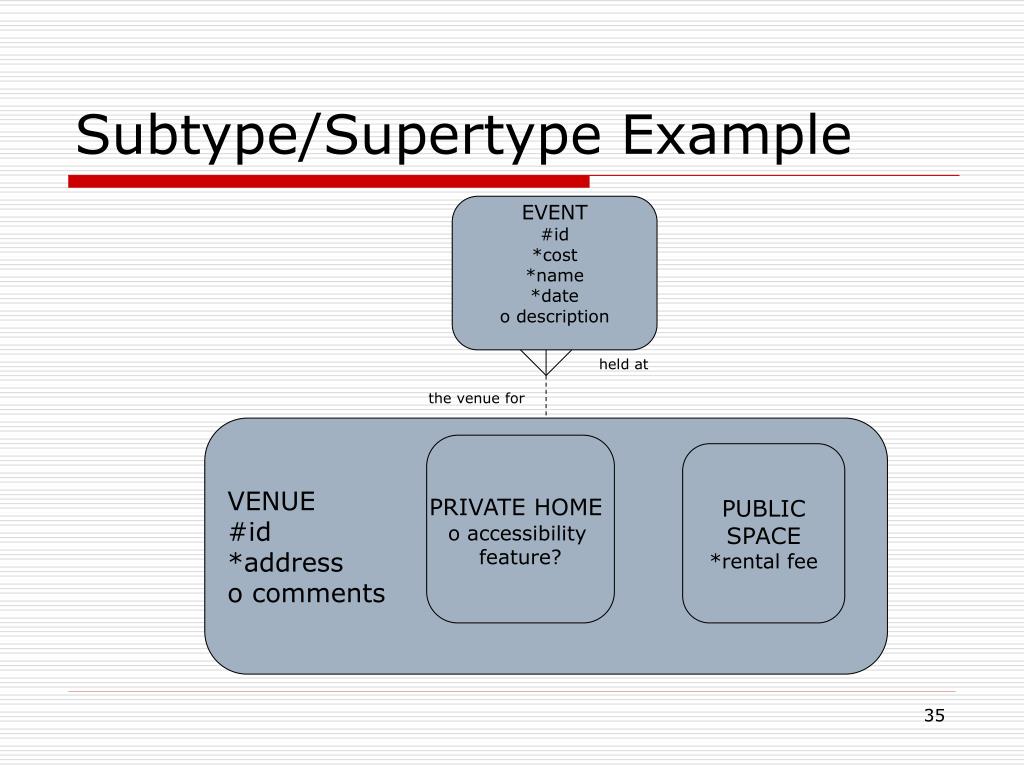 Subtype/Supertype Example

EVENT
#id
*cost
*name
*date
o description

held at

the venue for

VENUE
#id
*address
o comments

PRIVATE HOME
o accessibility feature?

PUBLIC SPACE
*rental fee

35